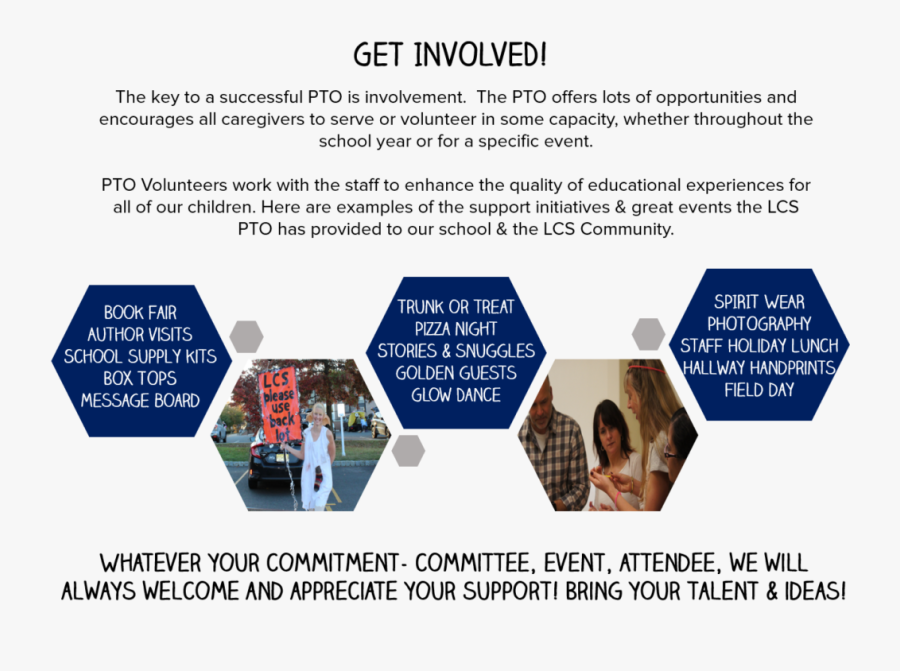 GET INVOLVED!

The key to a successful PTO is involvement.  The PTO offers lots of opportunities and encourages all caregivers to serve or volunteer in some capacity, whether throughout the school year or for a specific event.

PTO Volunteers work with the staff to enhance the quality of educational experiences for all of our children. Here are examples of the support initiatives & great events the LCS PTO has provided to our school & the LCS Community.

BOOK FAIR
AUTHOR VISITS
SCHOOL SUPPLY KITS
BOX TOPS
MESSAGE BOARD

LCS please use back lot

TRUNK OR TREAT
PIZZA NIGHT
STORIES & SNUGGLES
GOLDEN GUESTS
GLOW DANCE

SPIRIT WEAR
PHOTOGRAPHY
STAFF HOLIDAY LUNCH
HALLWAY HANDPRINTS
FIELD DAY

WHATEVER YOUR COMMITMENT- COMMITTEE, EVENT, ATTENDEE, WE WILL ALWAYS WELCOME AND APPRECIATE YOUR SUPPORT! BRING YOUR TALENT & IDEAS!